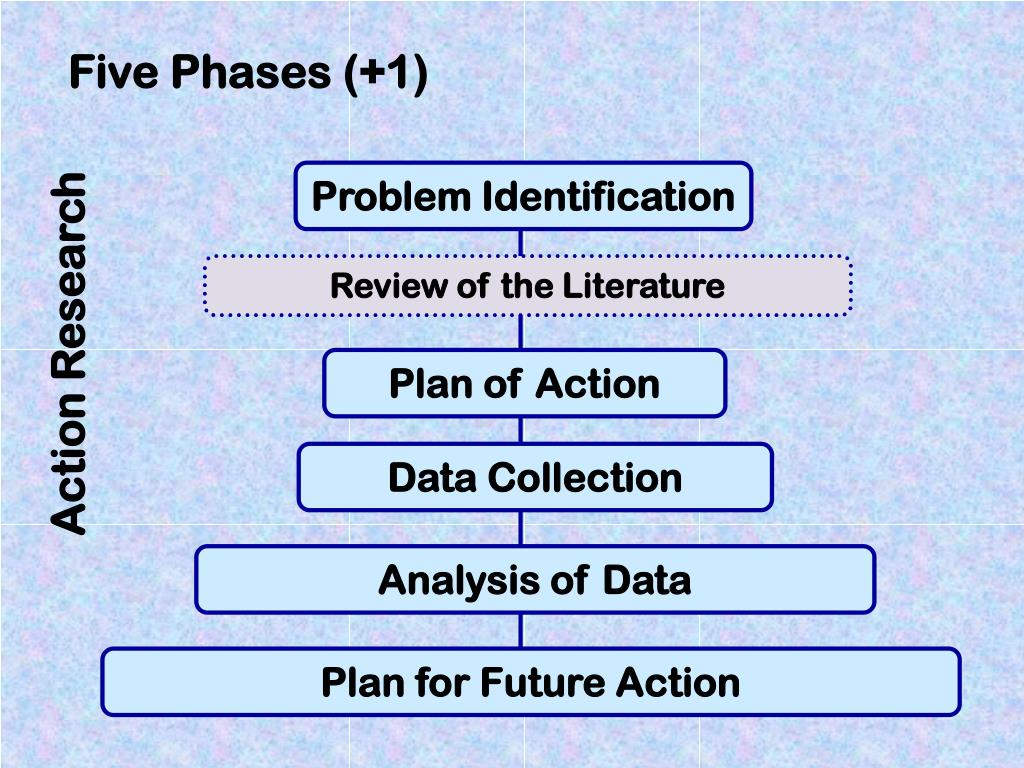 Five Phases (+1)

Action Research

Problem Identification

Review of the Literature

Plan of Action

Data Collection

Analysis of Data

Plan for Future Action